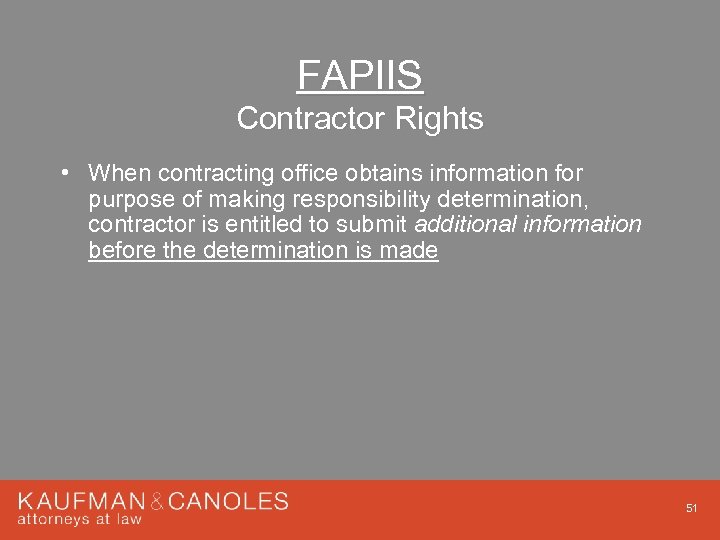 FAPIIS

Contractor Rights

• When contracting office obtains information for purpose of making responsibility determination, contractor is entitled to submit additional information before the determination is made

KAUFMAN & CANOLES
attorneys at law

51